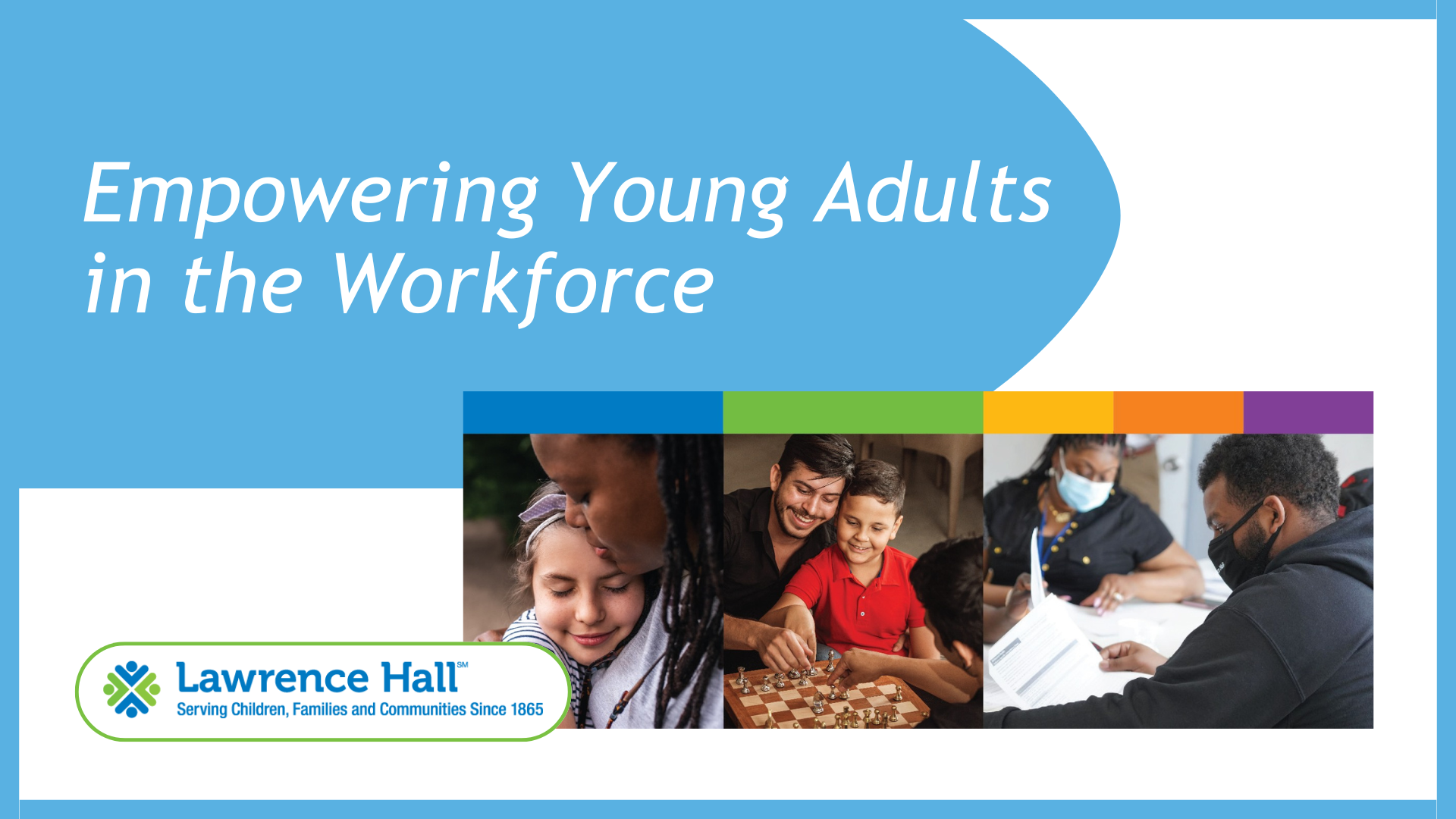 Empowering Young Adults in the Workforce

Lawrence Hall℠
Serving Children, Families and Communities Since 1865